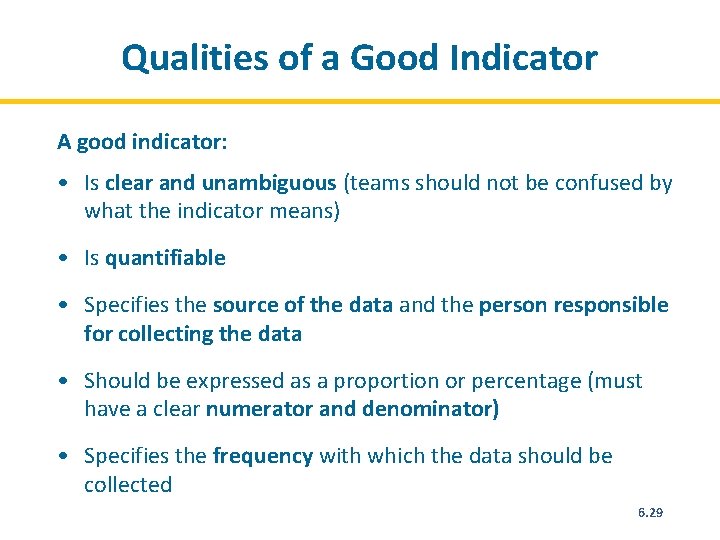 Qualities of a Good Indicator

A good indicator:

• Is clear and unambiguous (teams should not be confused by what the indicator means)

• Is quantifiable

• Specifies the source of the data and the person responsible for collecting the data

• Should be expressed as a proportion or percentage (must have a clear numerator and denominator)

• Specifies the frequency with which the data should be collected

6.29